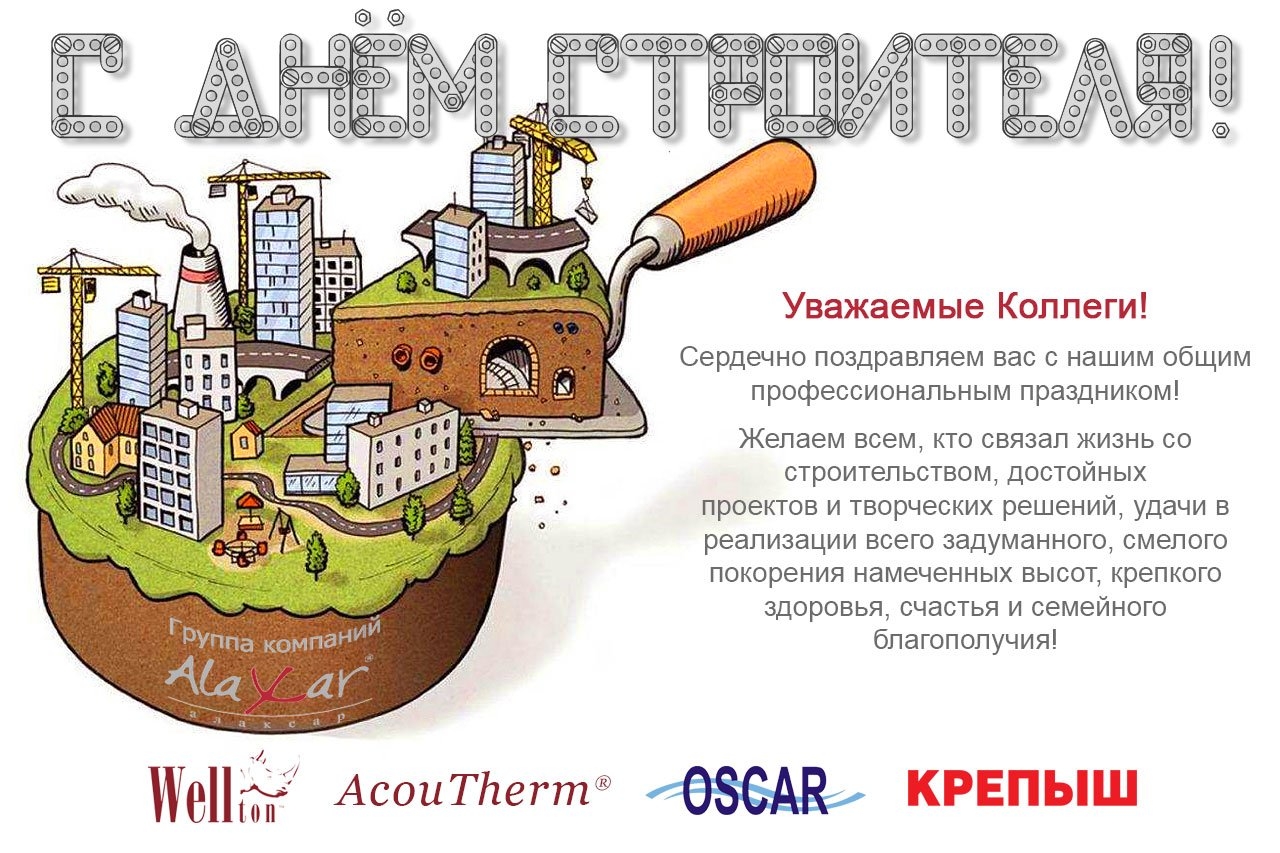 С ДНЁМ СТРОИТЕЛЯ!

Уважаемые Коллеги!

Сердечно поздравляем вас с нашим общим профессиональным праздником!

Желаем всем, кто связал жизнь со строительством, достойных проектов и творческих решений, удачи в реализации всего задуманного, смелого покорения намеченных высот, крепкого здоровья, счастья и семейного благополучия!

Группа компаний
AlaXar®
алаксар

Wellton
AcouTherm®
OSCAR
КРЕПЫШ